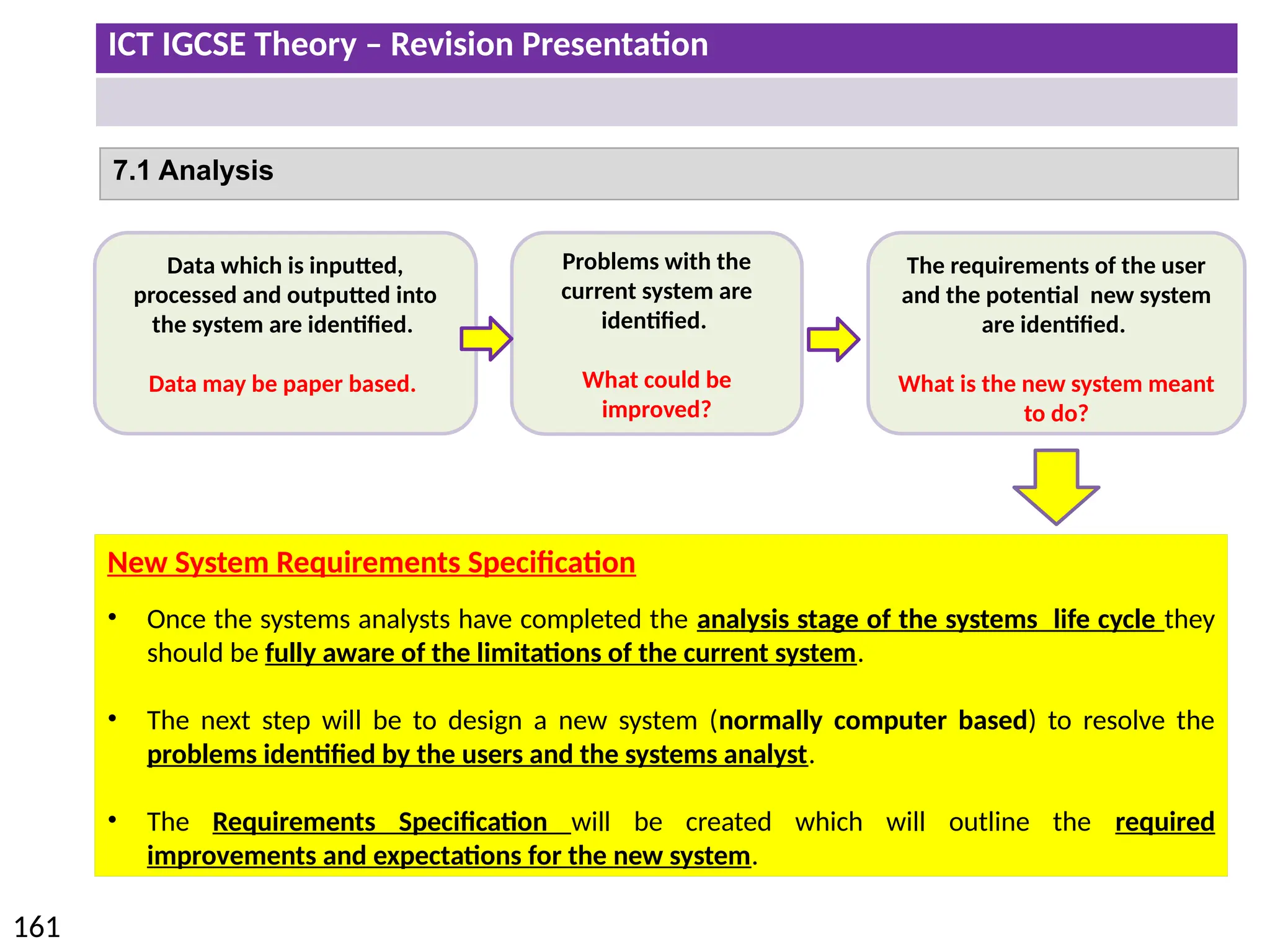 ICT IGCSE Theory – Revision Presentation

7.1 Analysis

Data which is inputted, processed and outputted into the system are identified.

Data may be paper based.

Problems with the current system are identified.

What could be improved?

The requirements of the user and the potential new system are identified.

What is the new system meant to do?

New System Requirements Specification

• Once the systems analysts have completed the analysis stage of the systems life cycle they should be fully aware of the limitations of the current system.

• The next step will be to design a new system (normally computer based) to resolve the problems identified by the users and the systems analyst.

• The Requirements Specification will be created which will outline the required improvements and expectations for the new system.

161